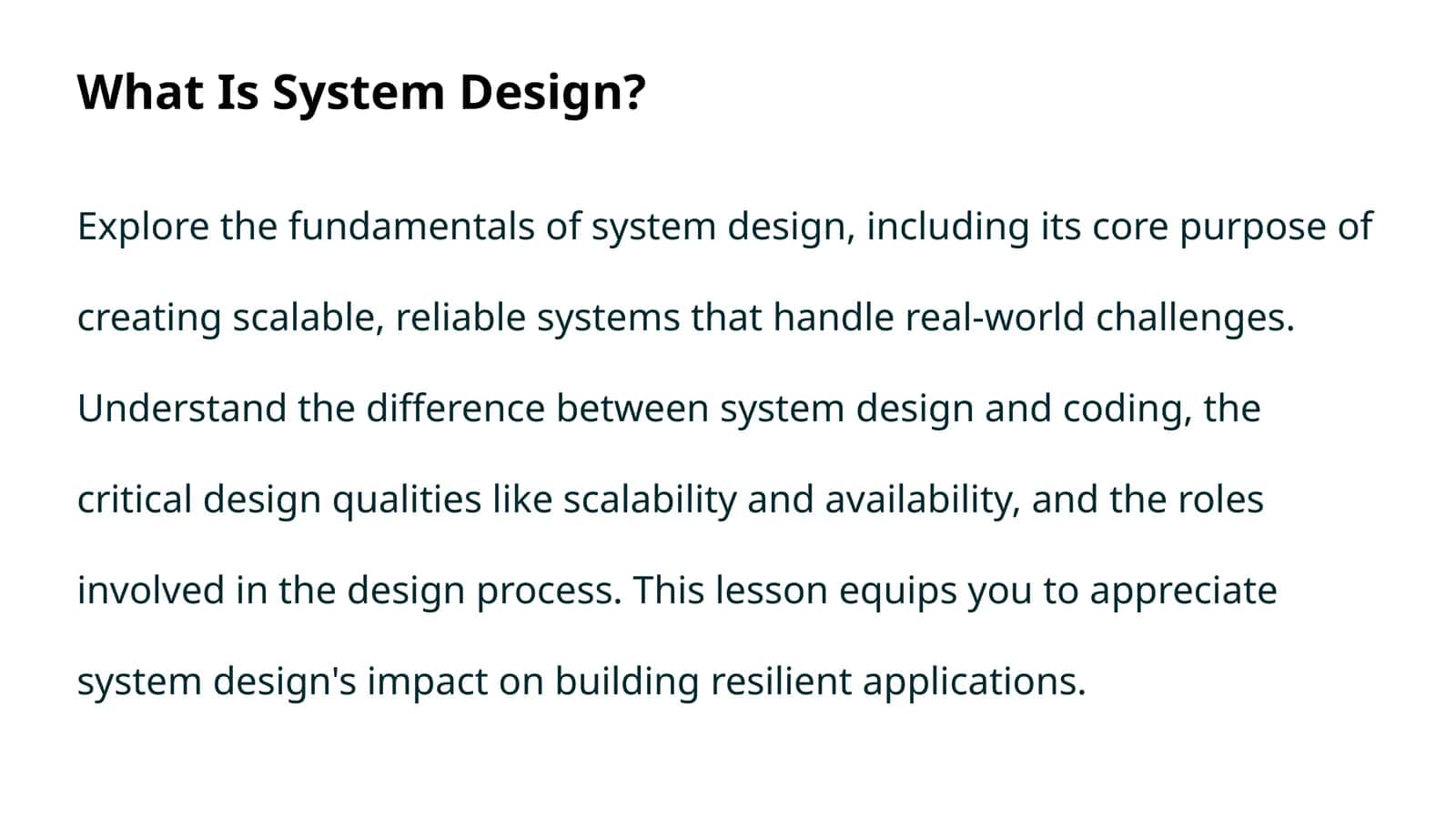 What Is System Design?

Explore the fundamentals of system design, including its core purpose of creating scalable, reliable systems that handle real-world challenges. Understand the difference between system design and coding, the critical design qualities like scalability and availability, and the roles involved in the design process. This lesson equips you to appreciate system design's impact on building resilient applications.